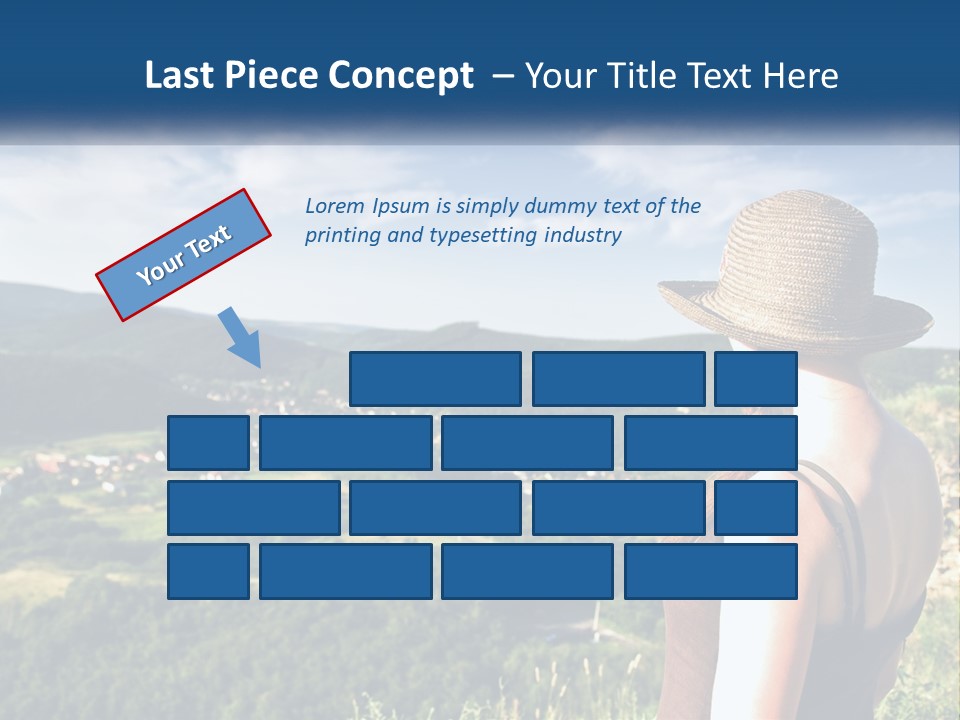 Last Piece Concept – Your Title Text Here

Your Text

Lorem Ipsum is simply dummy text of the printing and typesetting industry